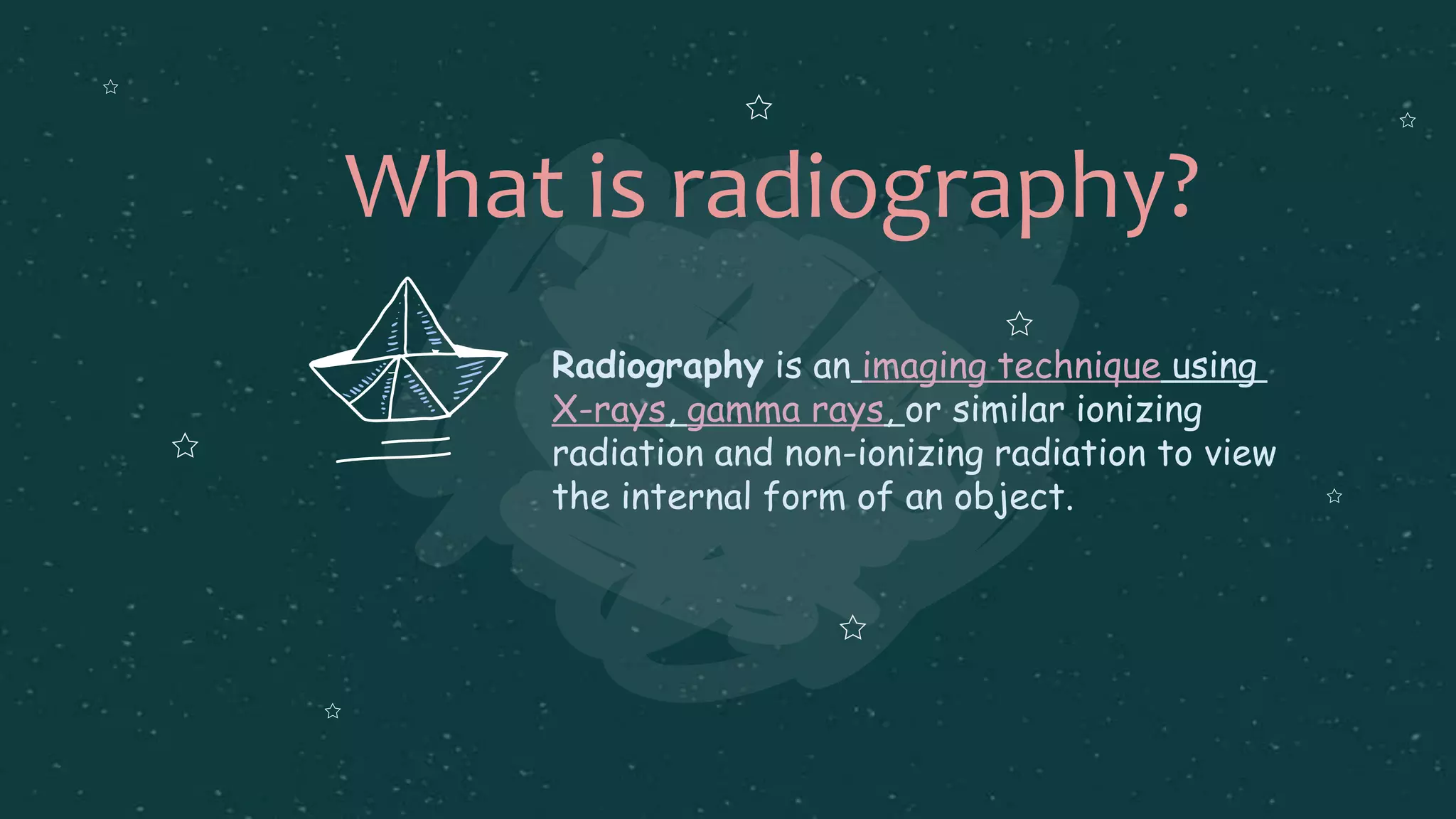 What is radiography?

Radiography is an imaging technique using X-rays, gamma rays, or similar ionizing radiation and non-ionizing radiation to view the internal form of an object.